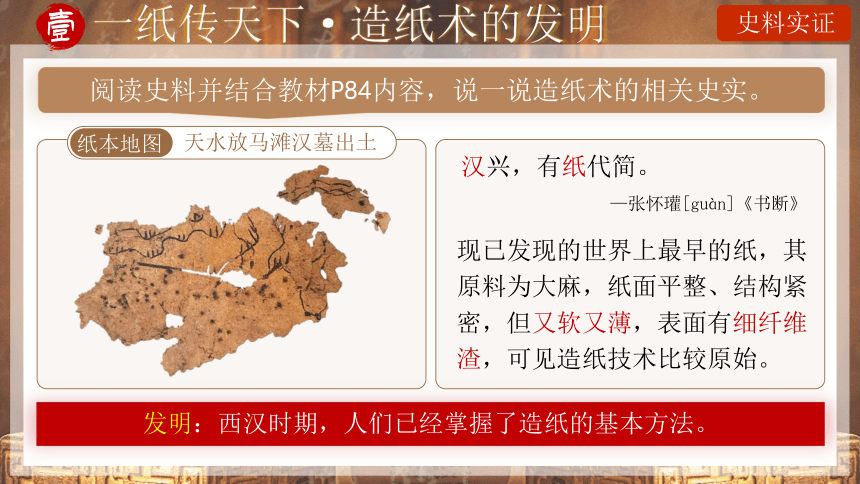 壹 一纸传天下·造纸术的发明

史料实证

阅读史料并结合教材P84内容，说一说造纸术的相关史实。

纸本地图 天水放马滩汉墓出土

汉兴，有纸代简。

—张怀瓘[guàn]《书断》

现已发现的世界上最早的纸，其原料为大麻，纸面平整、结构紧密，但又软又薄，表面有细纤维渣，可见造纸技术比较原始。

发明：西汉时期，人们已经掌握了造纸的基本方法。